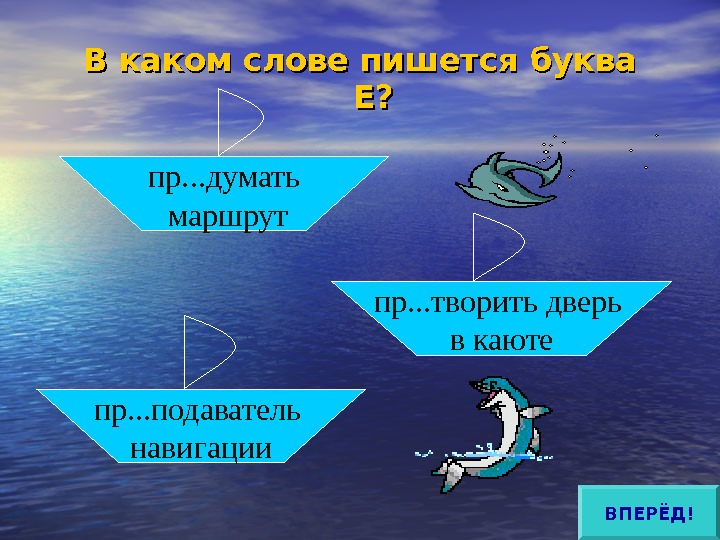 В каком слове пишется буква Е?

пр...думать маршрут

пр...творить дверь в каюте

пр...подаватель навигации

ВПЕРЁД!